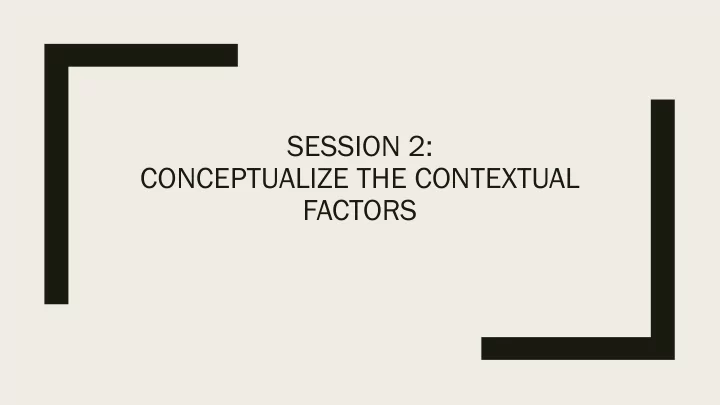 SESSION 2:
CONCEPTUALIZE THE CONTEXTUAL FACTORS